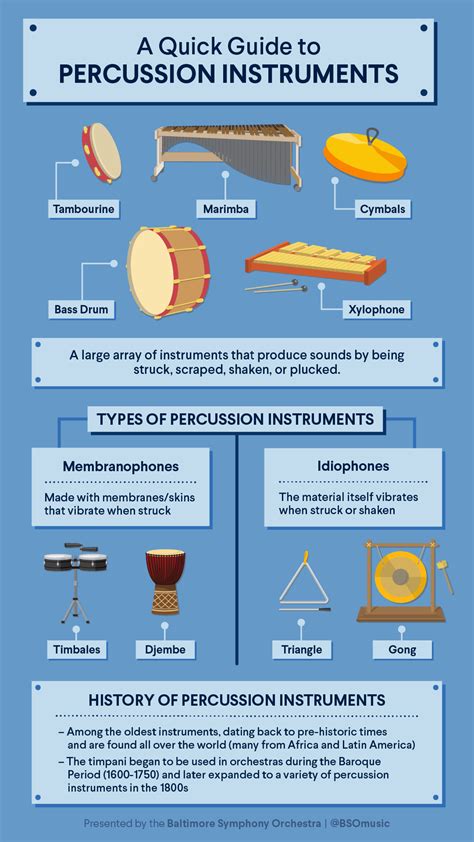 A Quick Guide to
PERCUSSION INSTRUMENTS

Tambourine

Marimba

Cymbals

Bass Drum

Xylophone

A large array of instruments that produce sounds by being struck, scraped, shaken, or plucked.

TYPES OF PERCUSSION INSTRUMENTS

Membranophones

Made with membranes/skins that vibrate when struck

Timbales

Djembe

Idiophones

The material itself vibrates when struck or shaken

Triangle

Gong

HISTORY OF PERCUSSION INSTRUMENTS

– Among the oldest instruments, dating back to pre-historic times and are found all over the world (many from Africa and Latin America)

– The timpani began to be used in orchestras during the Baroque Period (1600-1750) and later expanded to a variety of percussion instruments in the 1800s

Presented by the Baltimore Symphony Orchestra | @BSOmusic